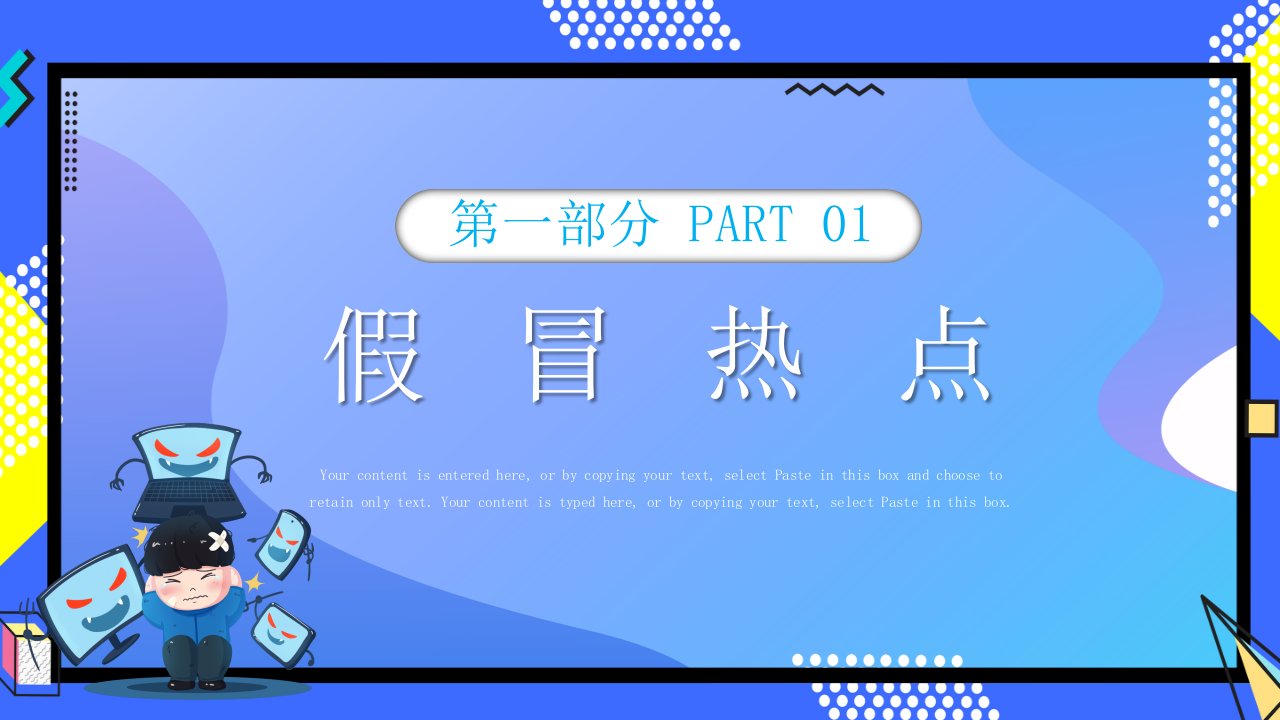 第一部分 PART 01

假 冒 热 点

Your content is entered here, or by copying your text, select Paste in this box and choose to retain only text. Your content is typed here, or by copying your text, select Paste in this box.